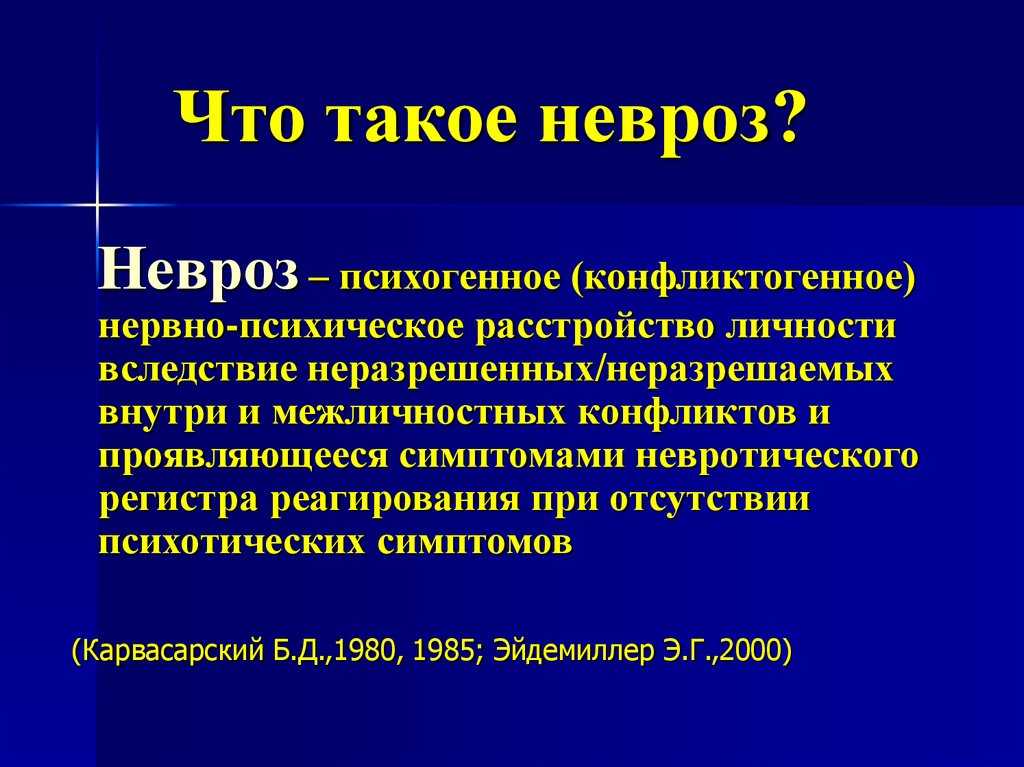 Что такое невроз?

Невроз – психогенное (конфликтогенное) нервно-психическое расстройство личности вследствие неразрешенных/неразрешаемых внутри и межличностных конфликтов и проявляющееся симптомами невротического регистра реагирования при отсутствии психотических симптомов

(Карвасарский Б.Д.,1980, 1985; Эйдемиллер Э.Г.,2000)